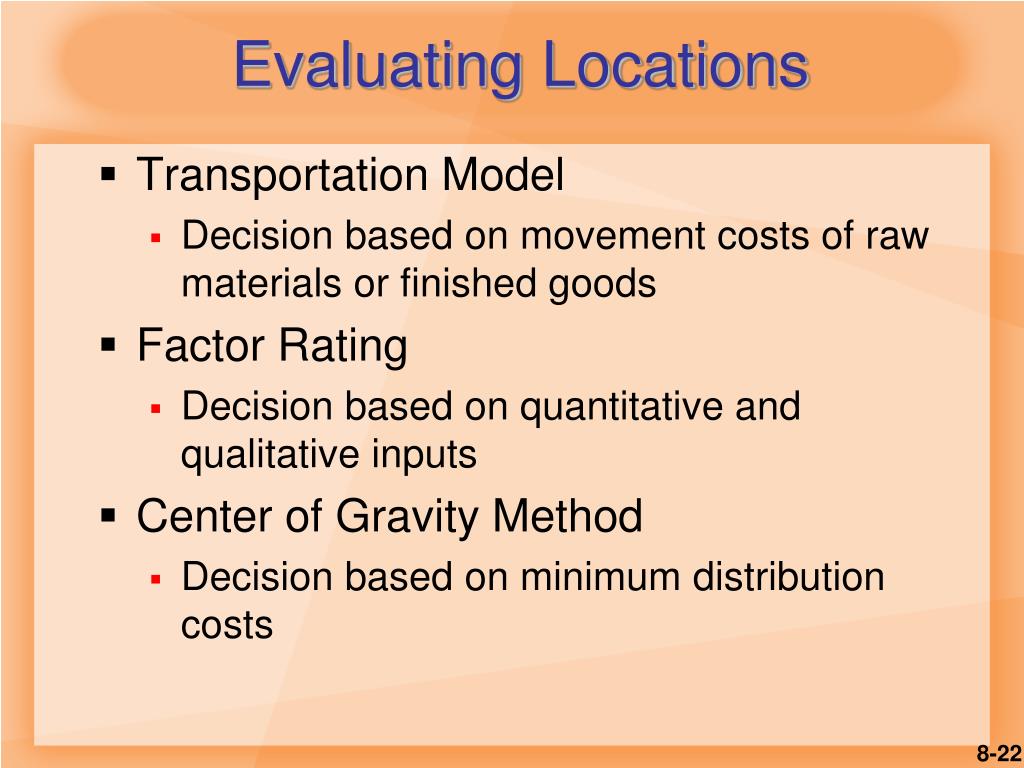 Evaluating Locations

▪ Transportation Model
▪ Decision based on movement costs of raw materials or finished goods

▪ Factor Rating
▪ Decision based on quantitative and qualitative inputs

▪ Center of Gravity Method
▪ Decision based on minimum distribution costs

8-22